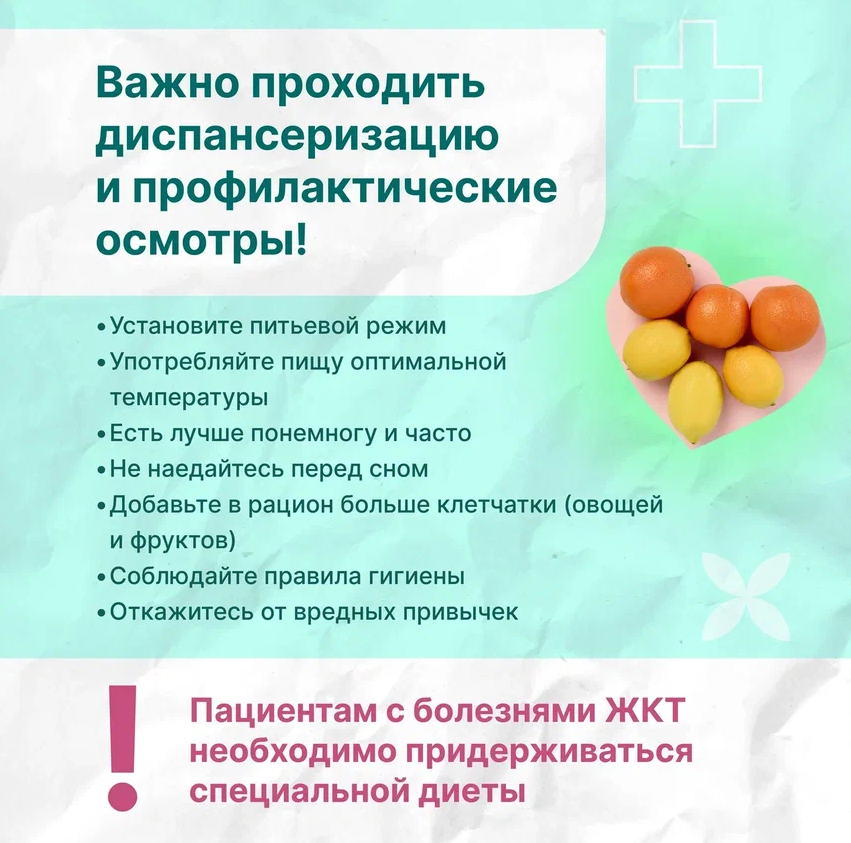 Важно проходить диспансеризацию и профилактические осмотры!

• Установите питьевой режим
• Употребляйте пищу оптимальной температуры
• Есть лучше понемногу и часто
• Не наедайтесь перед сном
• Добавьте в рацион больше клетчатки (овощей и фруктов)
• Соблюдайте правила гигиены
• Откажитесь от вредных привычек

!

Пациентам с болезнями ЖКТ необходимо придерживаться специальной диеты